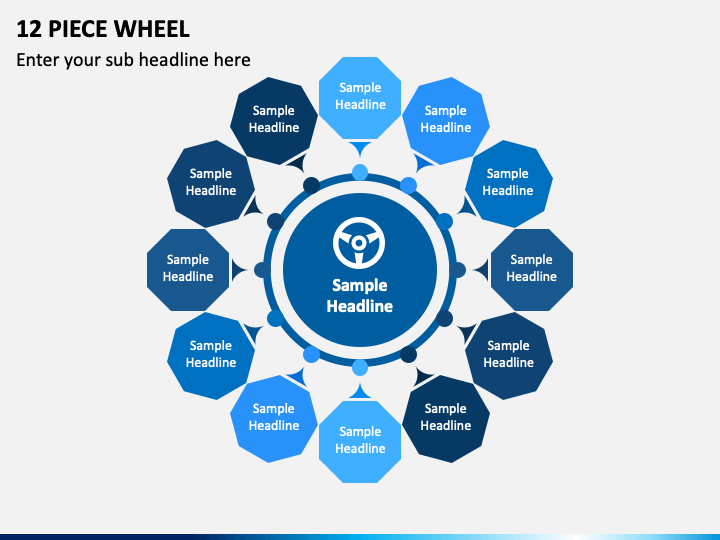 12 PIECE WHEEL

Enter your sub headline here

Sample Headline

Sample Headline

Sample Headline

Sample Headline

Sample Headline

Sample Headline

Sample Headline

Sample Headline

Sample Headline

Sample Headline

Sample Headline

Sample Headline

Sample Headline